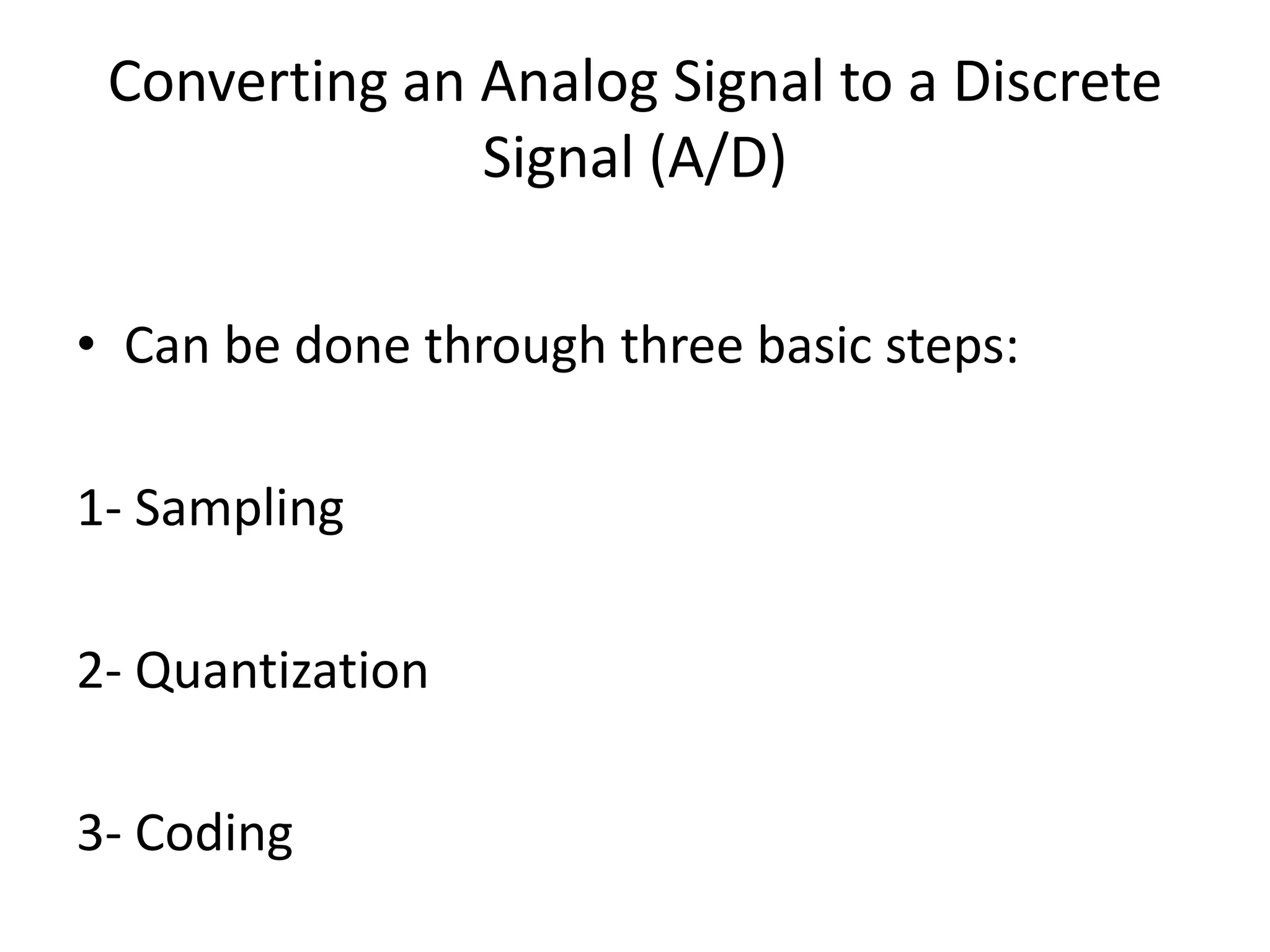 Converting an Analog Signal to a Discrete Signal (A/D)

• Can be done through three basic steps:

1- Sampling

2- Quantization

3- Coding